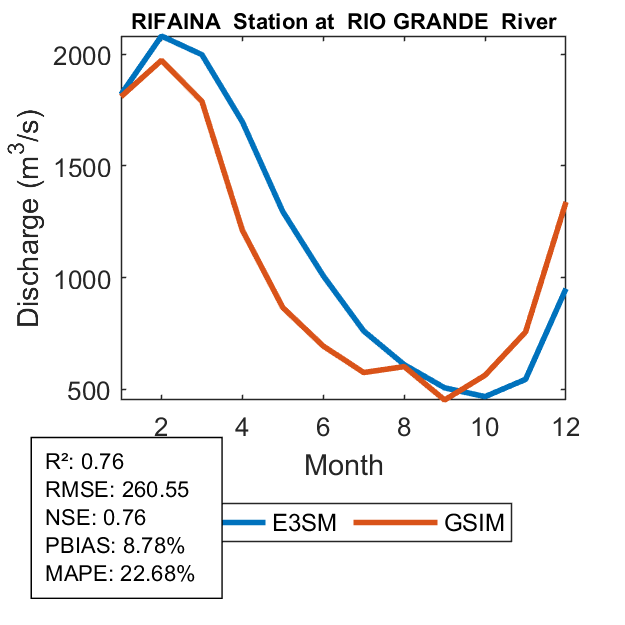 RIFAINA Station at RIO GRANDE River

2000
1500
1000
500

Discharge ($m^3/s$)

2
4
6
8
10
12

Month

R²: 0.76
RMSE: 260.55
NSE: 0.76
PBIAS: 8.78%
MAPE: 22.68%

E3SM
GSIM